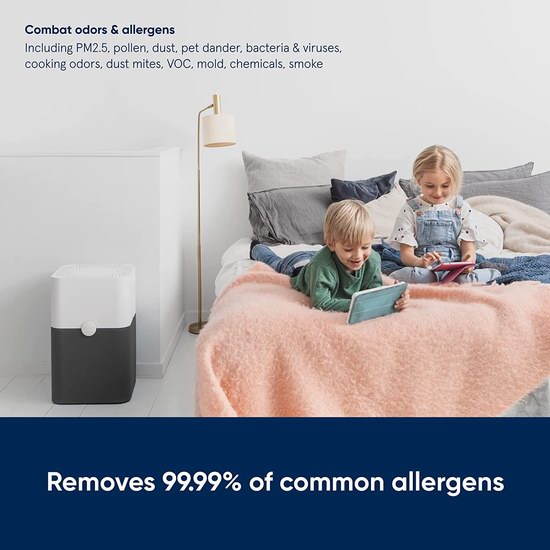 Combat odors & allergens
Including PM2.5, pollen, dust, pet dander, bacteria & viruses, cooking odors, dust mites, VOC, mold, chemicals, smoke

Removes 99.99% of common allergens